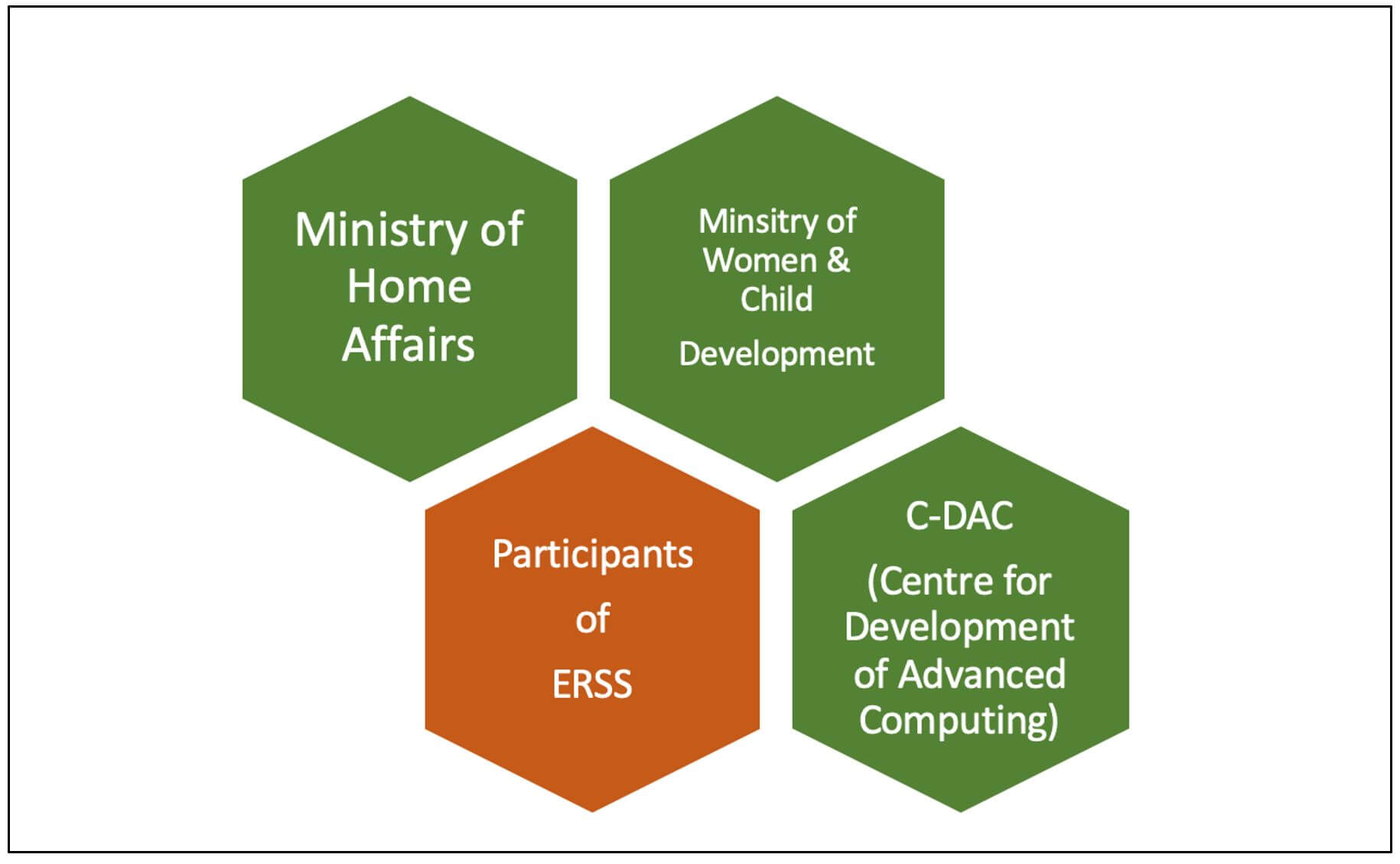 Ministry of Home Affairs

Minsitry of Women & Child

Development

Participants

of

ERSS

C-DAC

(Centre for Development of Advanced Computing)